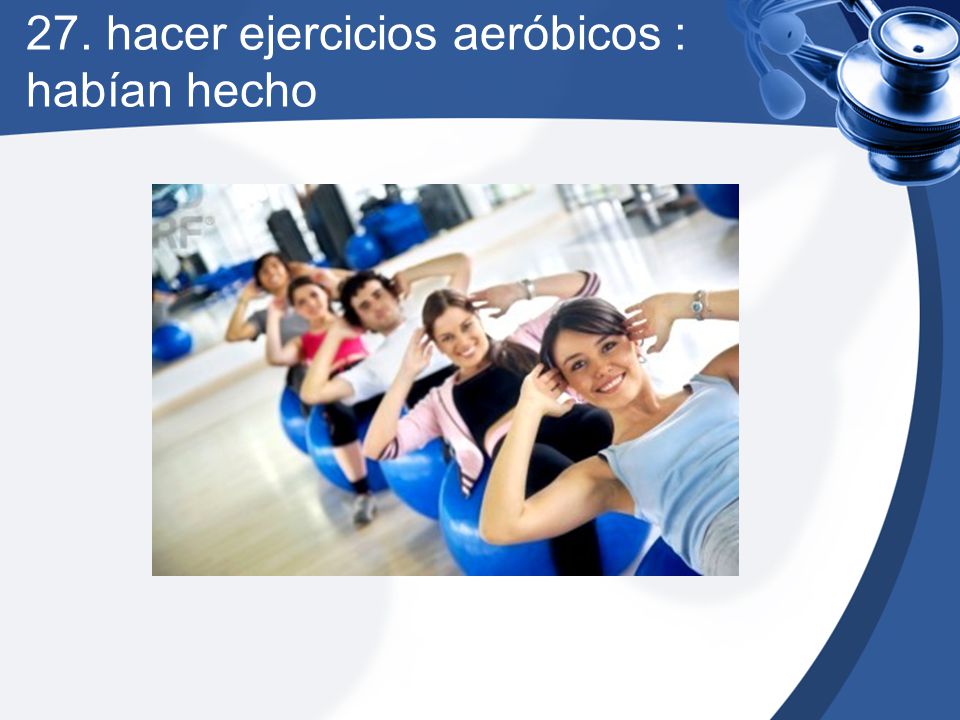 27. hacer ejercicios aeróbicos : habían hecho

RF